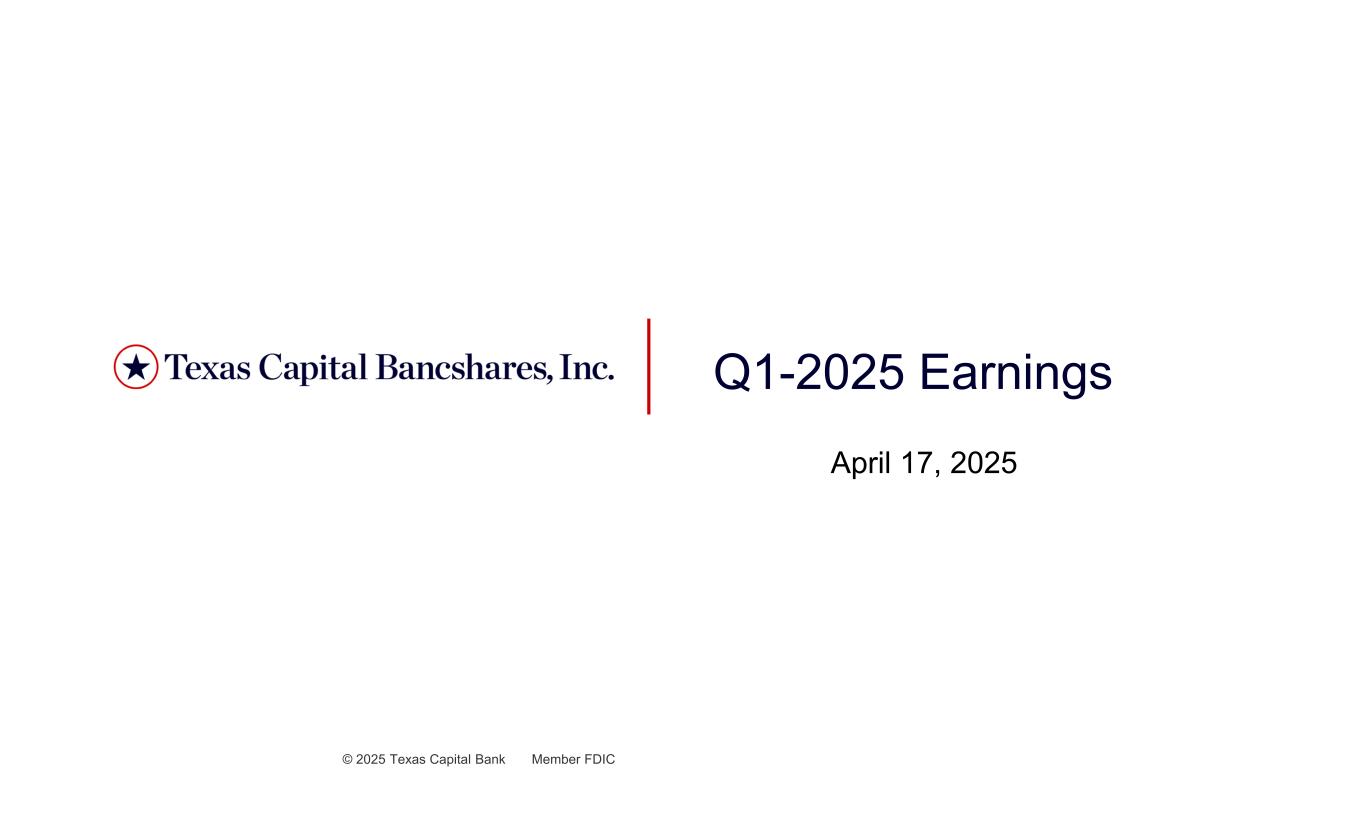 Texas Capital Bancshares, Inc.

Q1-2025 Earnings

April 17, 2025

© 2025 Texas Capital Bank Member FDIC